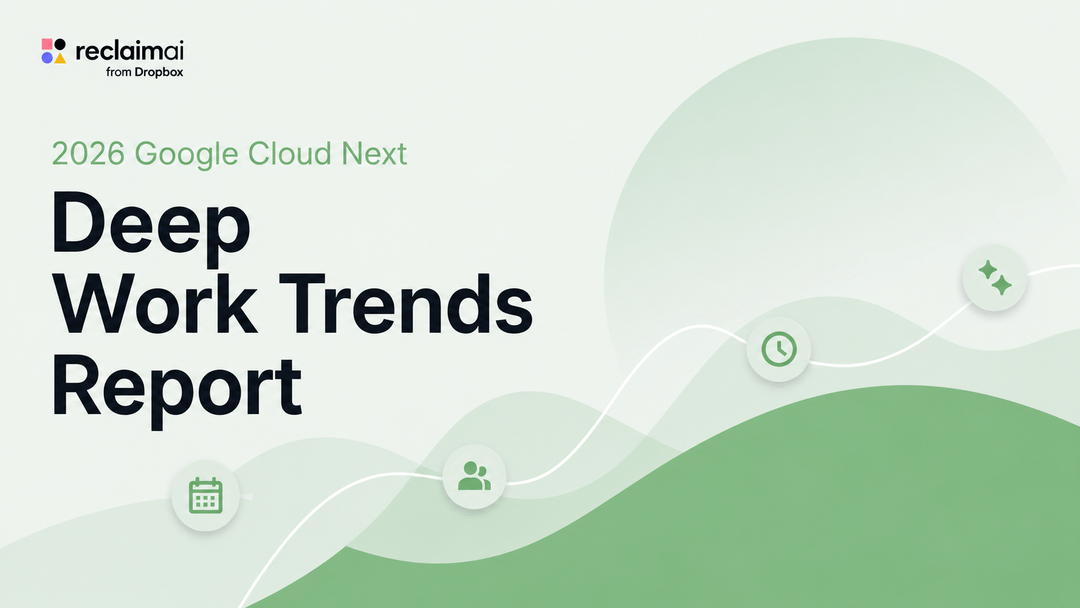 reclaimai
from Dropbox

2026 Google Cloud Next

Deep Work Trends Report